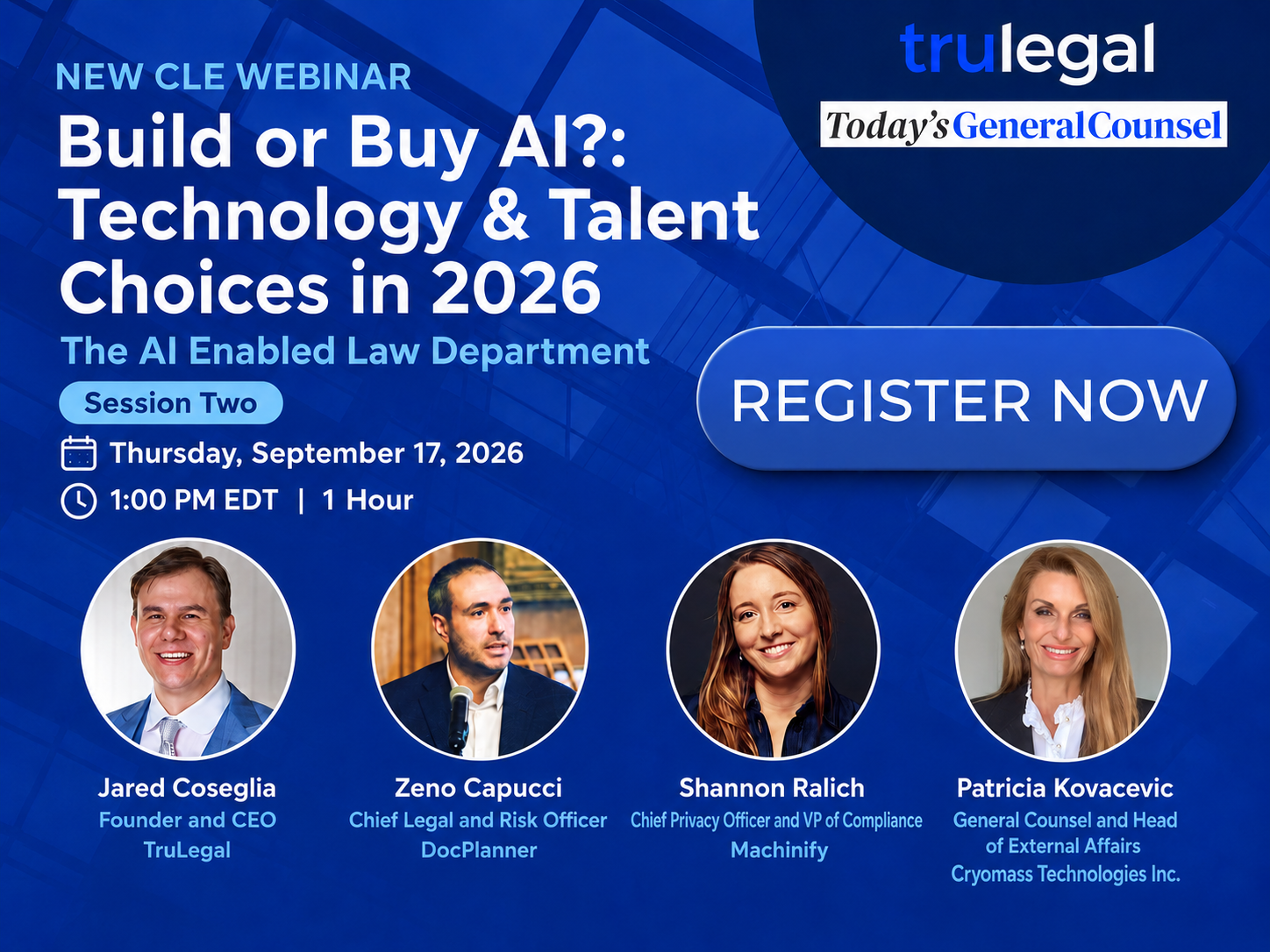 NEW CLE WEBINAR

Build or Buy AI?: Technology & Talent Choices in 2026

The AI Enabled Law Department

Session Two

Thursday, September 17, 2026

1:00 PM EDT | 1 Hour

trulegal

Today's General Counsel

REGISTER NOW

Jared Coseglia
Founder and CEO
TruLegal

Zeno Capucci
Chief Legal and Risk Officer
DocPlanner

Shannon Ralich
Chief Privacy Officer and VP of Compliance
Machinify

Patricia Kovacevic
General Counsel and Head of External Affairs
Cryomass Technologies Inc.